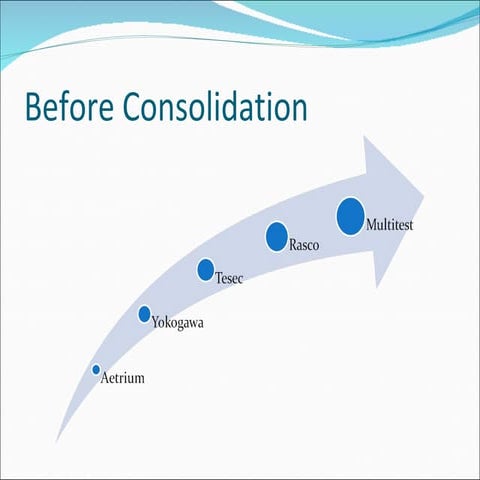 Before Consolidation

Aetrium

Yokogawa

Tesec

Rasco

Multitest